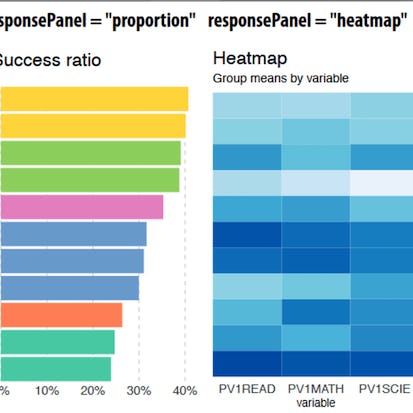 sponsePanel = "proportion"   responsePanel = "heatmap"

Success ratio

%   10%   20%   30%   40%

Heatmap
Group means by variable

PV1READ   PV1MATH   PV1SCIE
variable